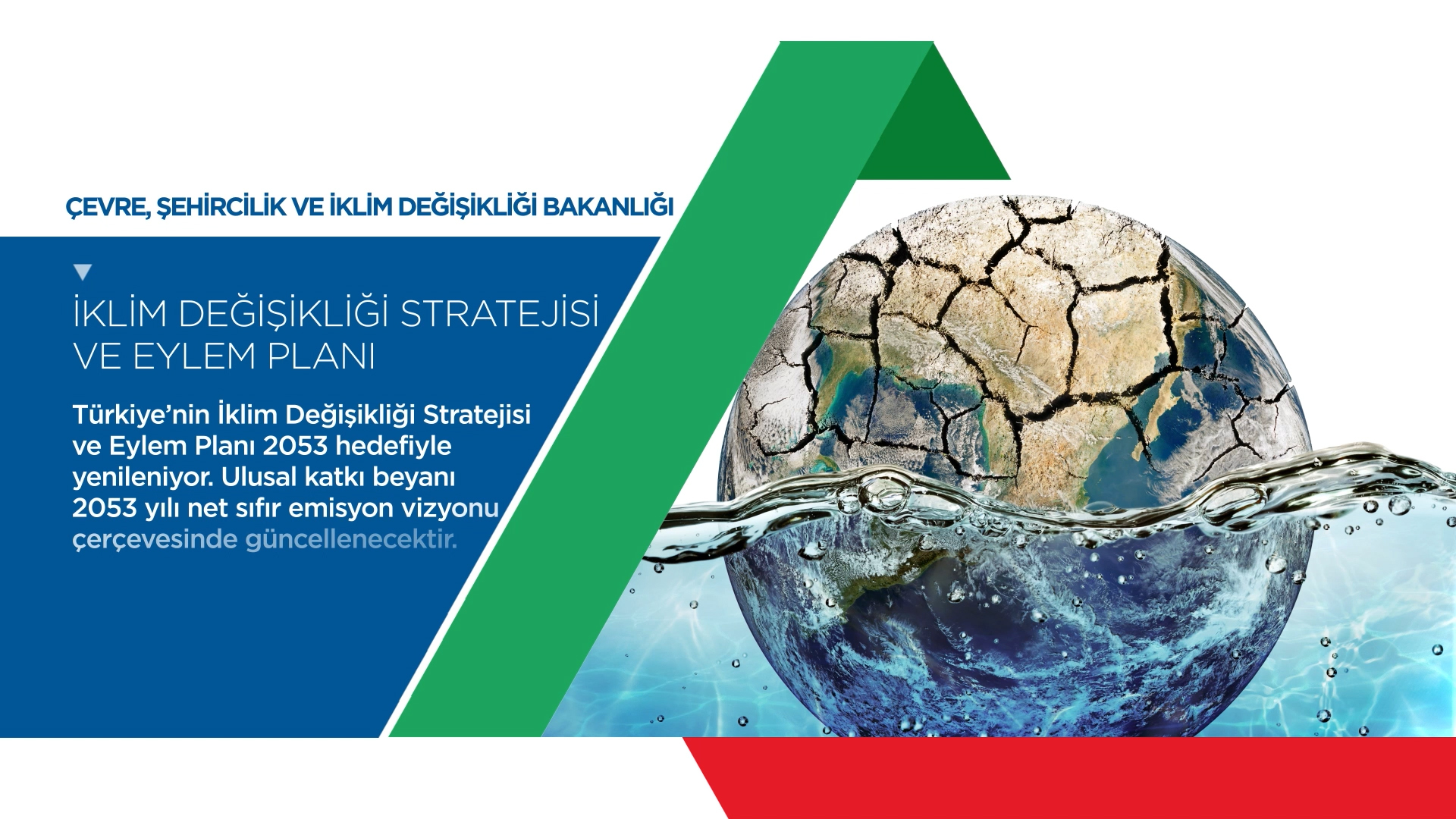 ÇEVRE, ŞEHİRCİLİK VE İKLİM DEĞİŞİKLİĞİ BAKANLIĞI

İKLİM DEĞİŞİKLİĞİ STRATEJİSİ VE EYLEM PLANI

Türkiye'nin İklim Değişikliği Stratejisi ve Eylem Planı 2053 hedefiyle yenileniyor. Ulusal katkı beyanı 2053 yılı net sıfır emisyon vizyonu çerçevesinde güncellenecektir.